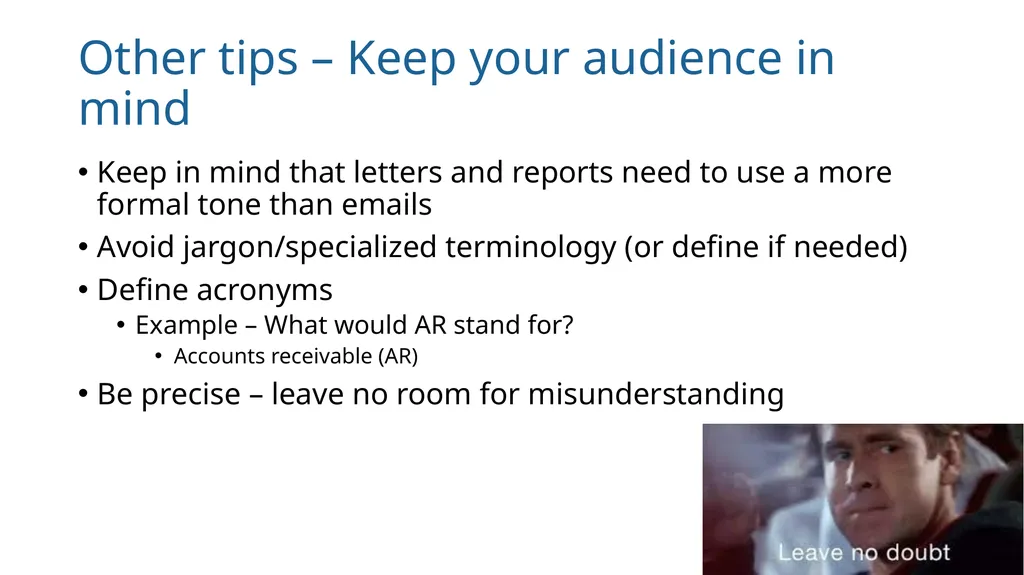 Other tips – Keep your audience in mind

• Keep in mind that letters and reports need to use a more formal tone than emails
• Avoid jargon/specialized terminology (or define if needed)
• Define acronyms
  • Example – What would AR stand for?
    • Accounts receivable (AR)
• Be precise – leave no room for misunderstanding

Leave no doubt